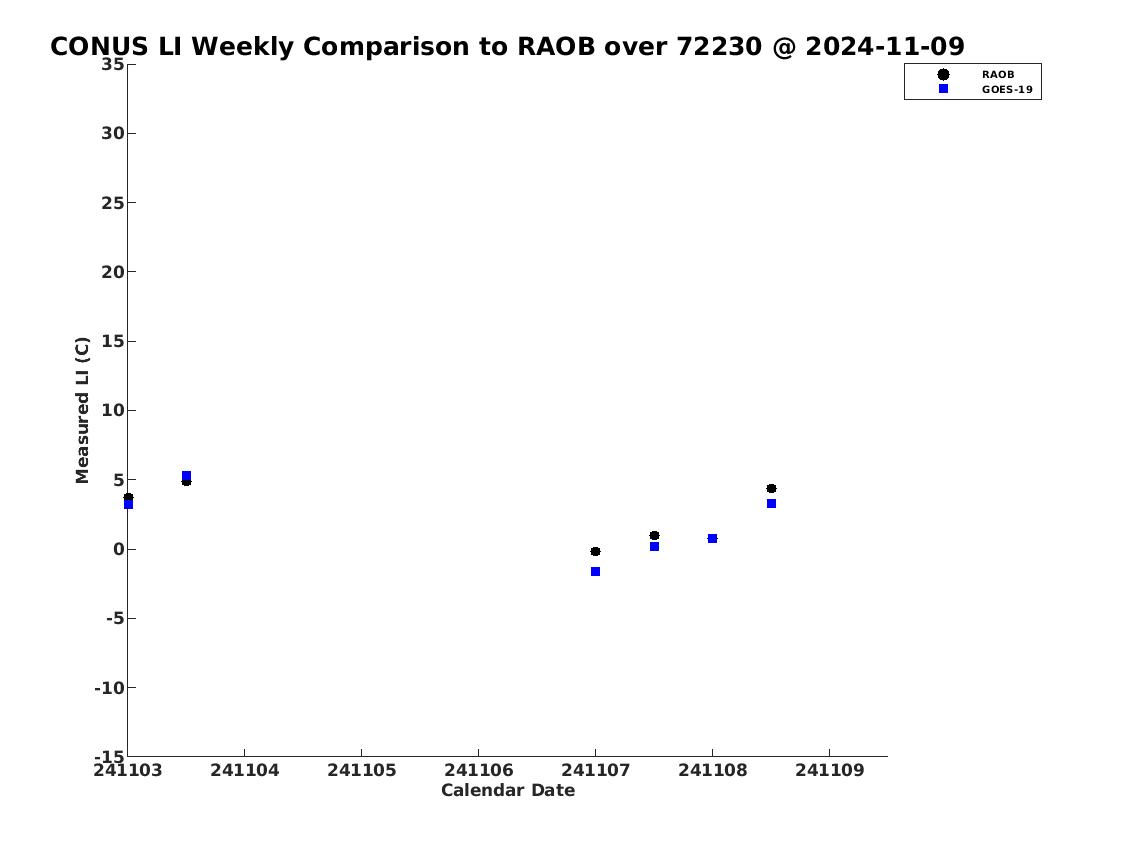 CONUS LI Weekly Comparison to RAOB over 72230 @ 2024-11-09

RAOB
GOES-19

Measured LI (C)

35
30
25
20
15
10
5
0
-5
-10
-15

241103
241104
241105
241106
241107
241108
241109

Calendar Date